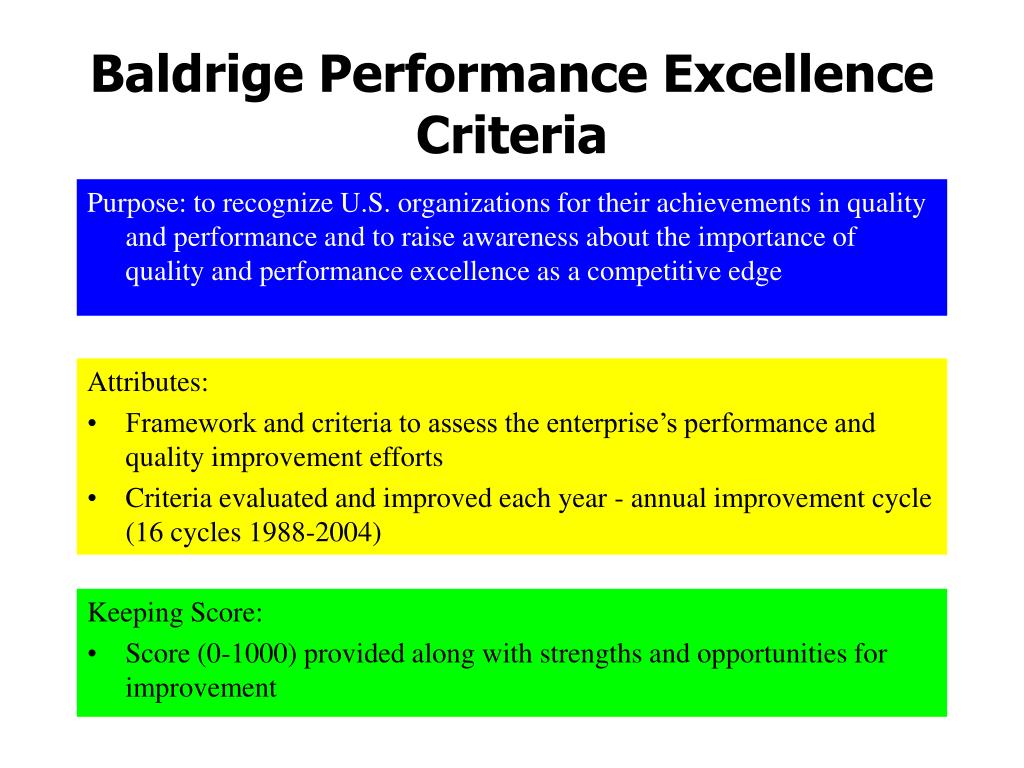 Baldrige Performance Excellence Criteria

Purpose: to recognize U.S. organizations for their achievements in quality and performance and to raise awareness about the importance of quality and performance excellence as a competitive edge

Attributes:
• Framework and criteria to assess the enterprise’s performance and quality improvement efforts
• Criteria evaluated and improved each year - annual improvement cycle (16 cycles 1988-2004)

Keeping Score:
• Score (0-1000) provided along with strengths and opportunities for improvement